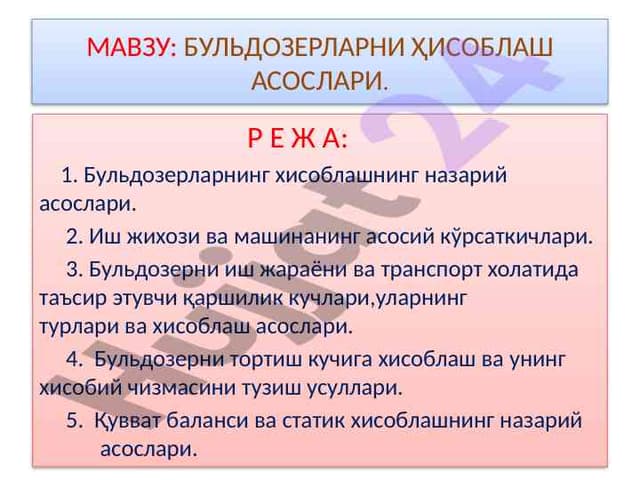 МАВЗУ: БУЛЬДОЗЕРЛАРНИ ҲИСОБЛАШ АСОСЛАРИ.

Р Е Ж А:

1. Бульдозерларнинг хисоблашнинг назарий асослари.

2. Иш жихози ва машинанинг асосий кўрсаткичлари.

3. Бульдозерни иш жараёни ва транспорт холатида таъсир этувчи қаршилик кучлари,уларнинг турлари ва хисоблаш асослари.

4. Бульдозерни тортиш кучига хисоблаш ва унинг хисобий чизмасини тузиш усуллари.

5. Қувват баланси ва статик хисоблашнинг назарий асослари.

Hujjat24